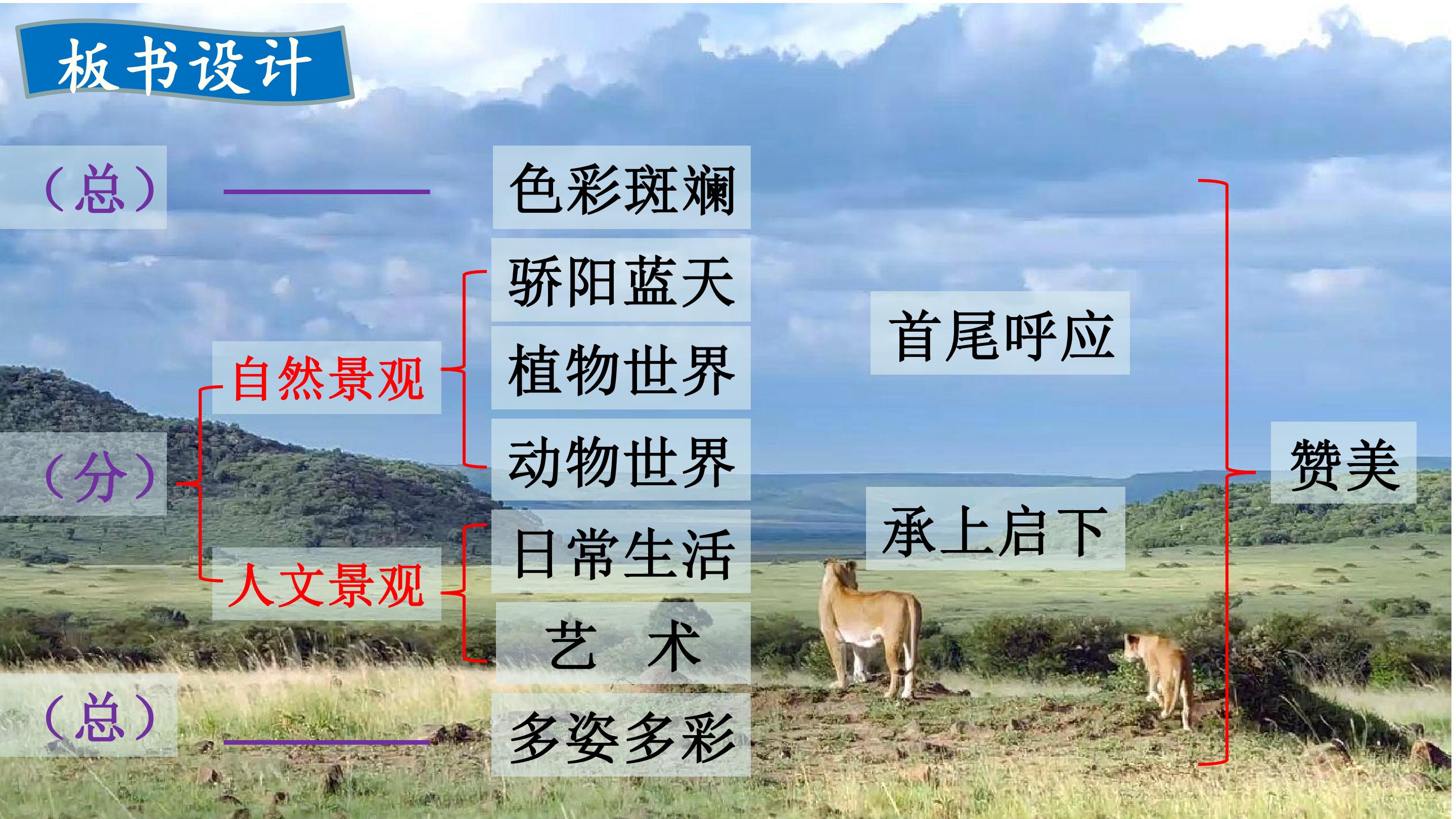 板书设计

（总）

色彩斑斓

（分）

自然景观

骄阳蓝天

植物世界

动物世界

人文景观

日常生活

艺　术

（总）

多姿多彩

首尾呼应

承上启下

赞美